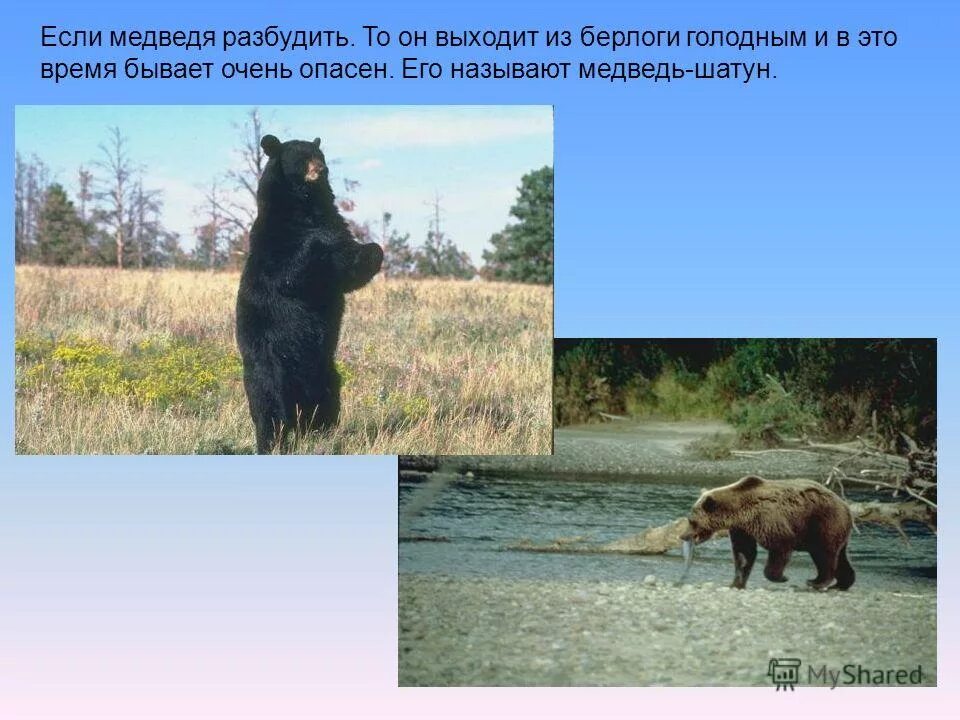 Если медведя разбудить. То он выходит из берлоги голодным и в это время бывает очень опасен. Его называют медведь-шатун.

MyShared